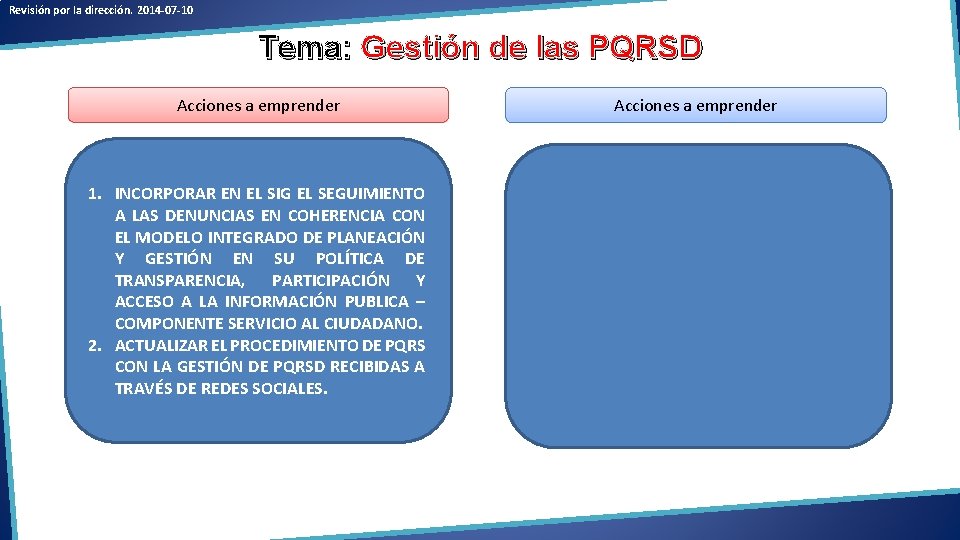 Revisión por la dirección. 2014-07-10

Tema: Gestión de las PQRSD

Acciones a emprender

1. INCORPORAR EN EL SIG EL SEGUIMIENTO A LAS DENUNCIAS EN COHERENCIA CON EL MODELO INTEGRADO DE PLANEACIÓN Y GESTIÓN EN SU POLÍTICA DE TRANSPARENCIA, PARTICIPACIÓN Y ACCESO A LA INFORMACIÓN PUBLICA – COMPONENTE SERVICIO AL CIUDADANO.
2. ACTUALIZAR EL PROCEDIMIENTO DE PQRS CON LA GESTIÓN DE PQRSD RECIBIDAS A TRAVÉS DE REDES SOCIALES.

Acciones a emprender